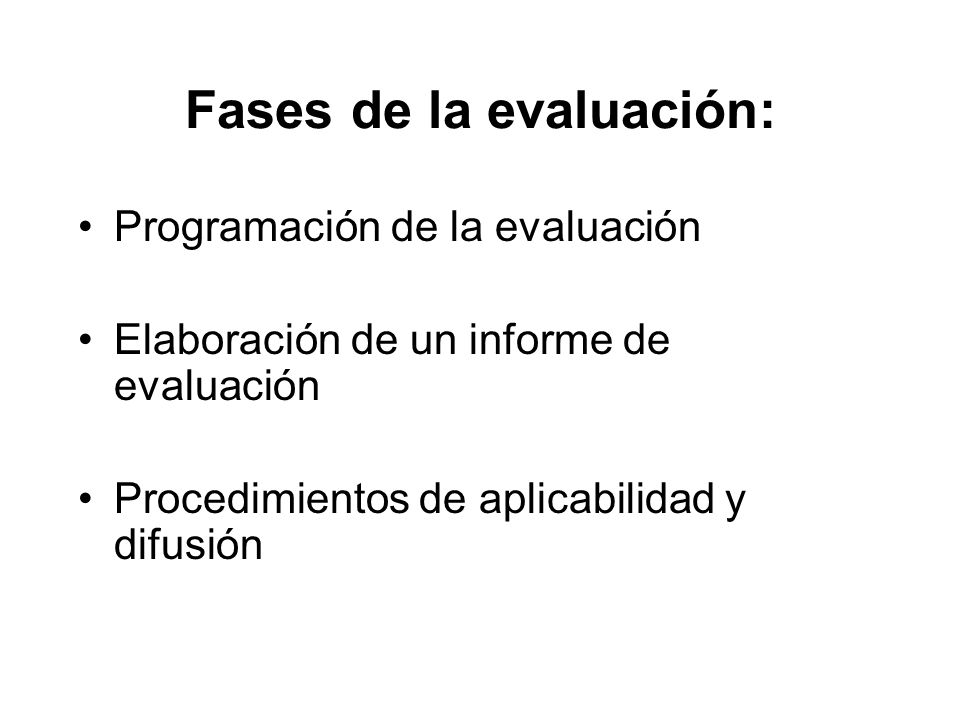 Fases de la evaluación:

• Programación de la evaluación

• Elaboración de un informe de evaluación

• Procedimientos de aplicabilidad y difusión